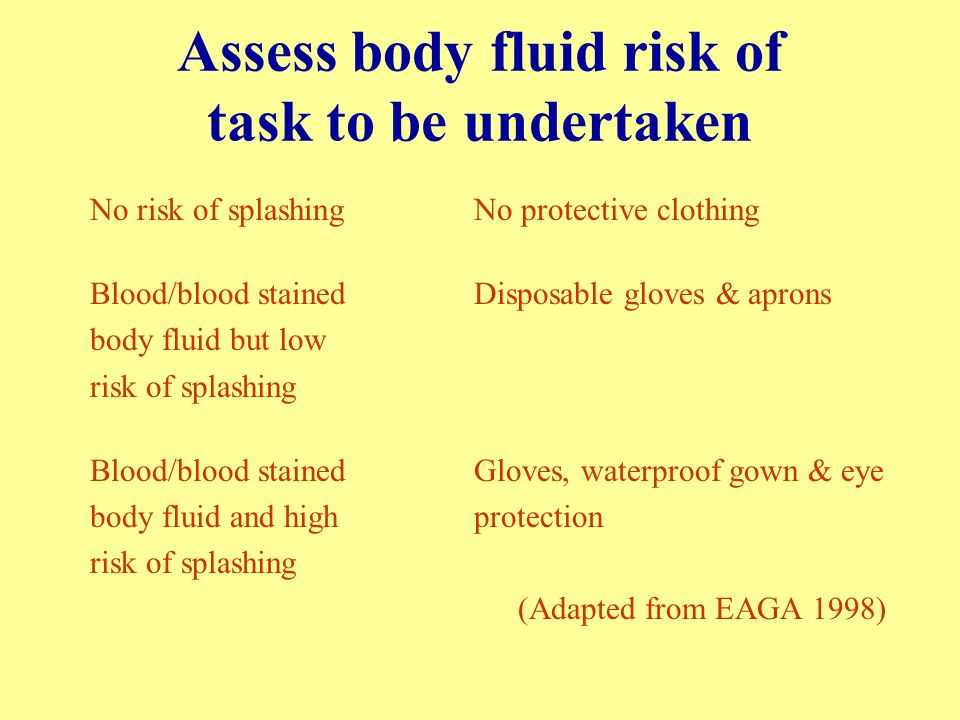 Assess body fluid risk of task to be undertaken

| | |
|---|---|
| No risk of splashing | No protective clothing |
| Blood/blood stained body fluid but low risk of splashing | Disposable gloves & aprons |
| Blood/blood stained body fluid and high risk of splashing | Gloves, waterproof gown & eye protection |

(Adapted from EAGA 1998)